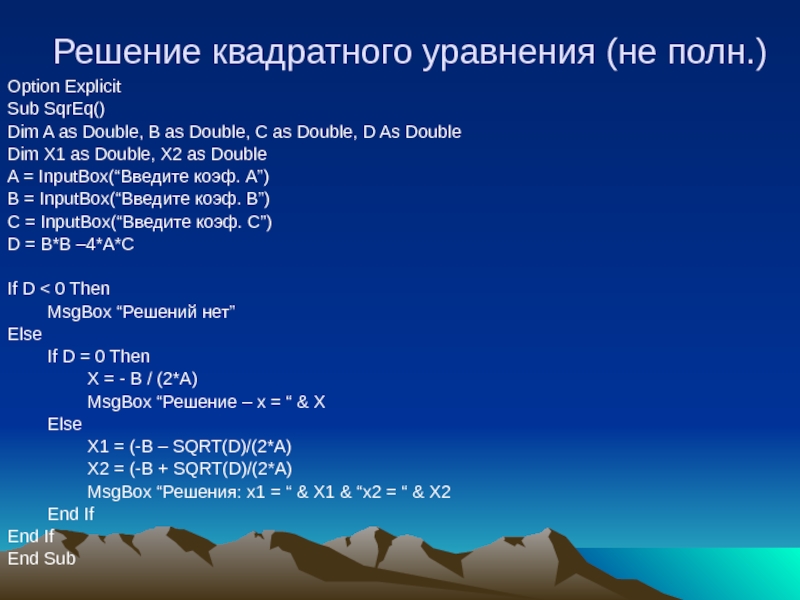 Решение квадратного уравнения (не полн.)

Option Explicit
Sub SqrEq()
Dim A as Double, B as Double, C as Double, D As Double
Dim X1 as Double, X2 as Double
A = InputBox(“Введите коэф. A”)
B = InputBox(“Введите коэф. B”)
C = InputBox(“Введите коэф. C”)
D = B*B –4*A*C

If D < 0 Then
MsgBox “Решений нет”
Else
If D = 0 Then
X = - B / (2*A)
MsgBox “Решение – x = “ & X
Else
X1 = (-B – SQRT(D)/(2*A)
X2 = (-B + SQRT(D)/(2*A)
MsgBox “Решения: x1 = “ & X1 & “x2 = “ & X2
End If
End If
End Sub